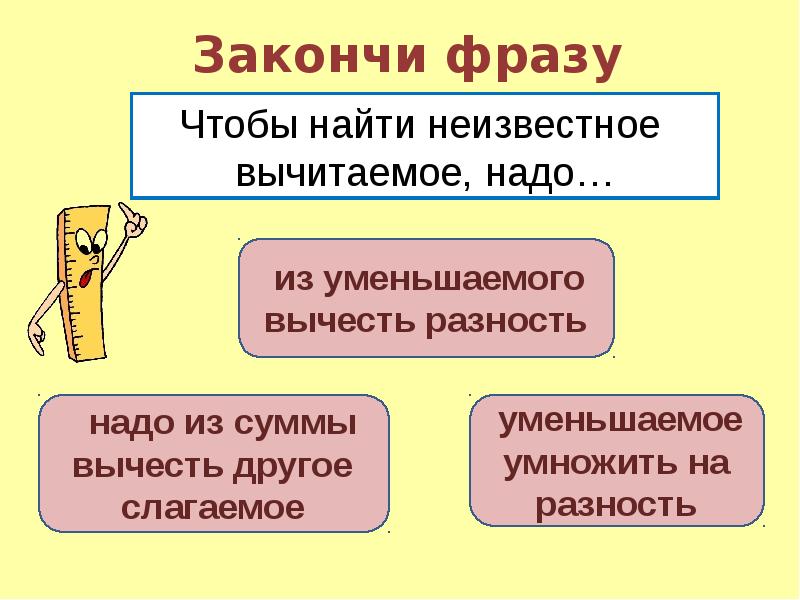 Закончи фразу

Чтобы найти неизвестное вычитаемое, надо…

из уменьшаемого вычесть разность

надо из суммы вычесть другое слагаемое

уменьшаемое умножить на разность